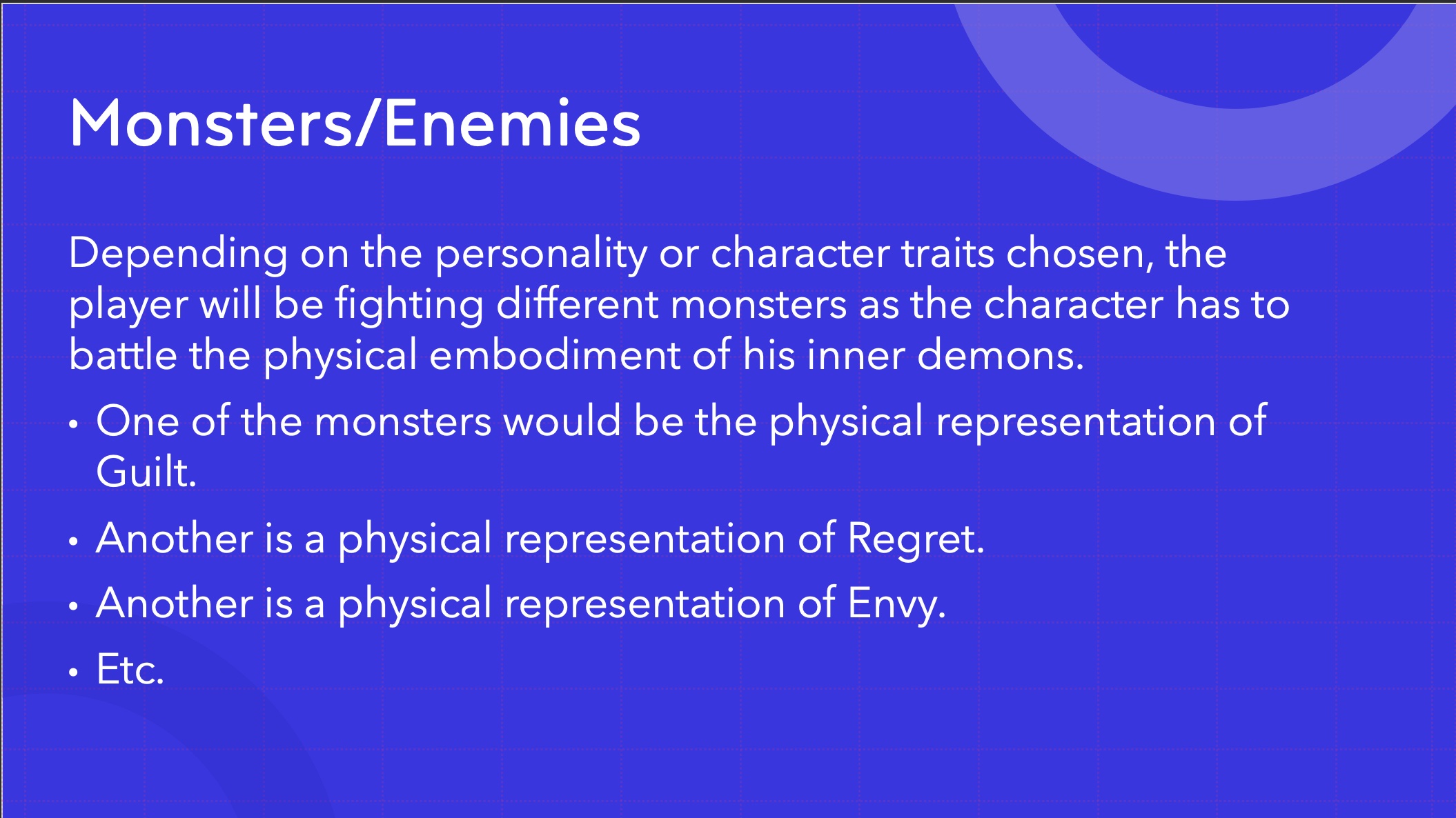 Monsters/Enemies

Depending on the personality or character traits chosen, the player will be fighting different monsters as the character has to battle the physical embodiment of his inner demons.

• One of the monsters would be the physical representation of Guilt.
• Another is a physical representation of Regret.
• Another is a physical representation of Envy.
• Etc.